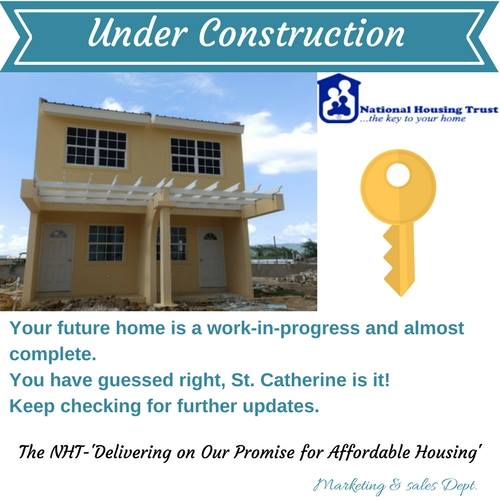 Under Construction

National Housing Trust
...the key to your home

Your future home is a work-in-progress and almost complete.
You have guessed right, St. Catherine is it!
Keep checking for further updates.

The NHT-'Delivering on Our Promise for Affordable Housing'

Marketing & sales Dept.